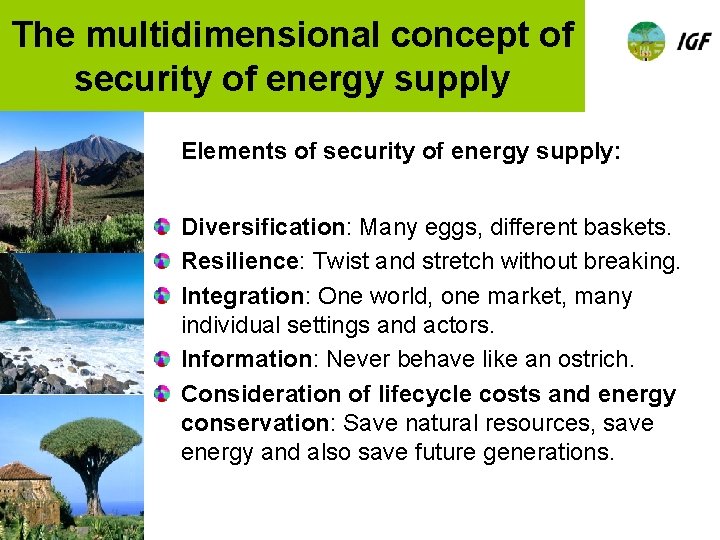 The multidimensional concept of security of energy supply

IGF

Elements of security of energy supply:

Diversification: Many eggs, different baskets.

Resilience: Twist and stretch without breaking.

Integration: One world, one market, many individual settings and actors.

Information: Never behave like an ostrich.

Consideration of lifecycle costs and energy conservation: Save natural resources, save energy and also save future generations.